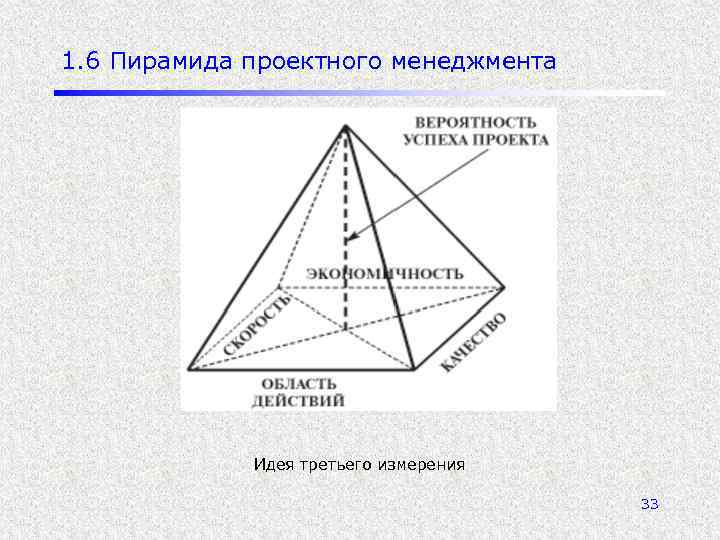 1.6 Пирамида проектного менеджмента

ВЕРОЯТНОСТЬ УСПЕХА ПРОЕКТА

ЭКОНОМИЧНОСТЬ

СКОРОСТЬ

КАЧЕСТВО

ОБЛАСТЬ ДЕЙСТВИЙ

Идея третьего измерения

33